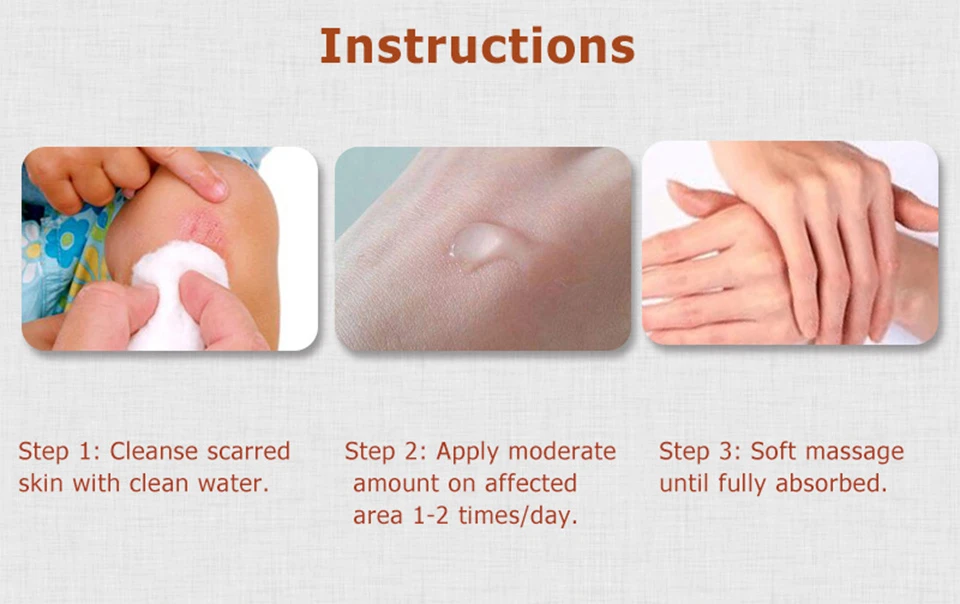 Instructions

Step 1: Cleanse scarred skin with clean water.

Step 2: Apply moderate amount on affected area 1-2 times/day.

Step 3: Soft massage until fully absorbed.